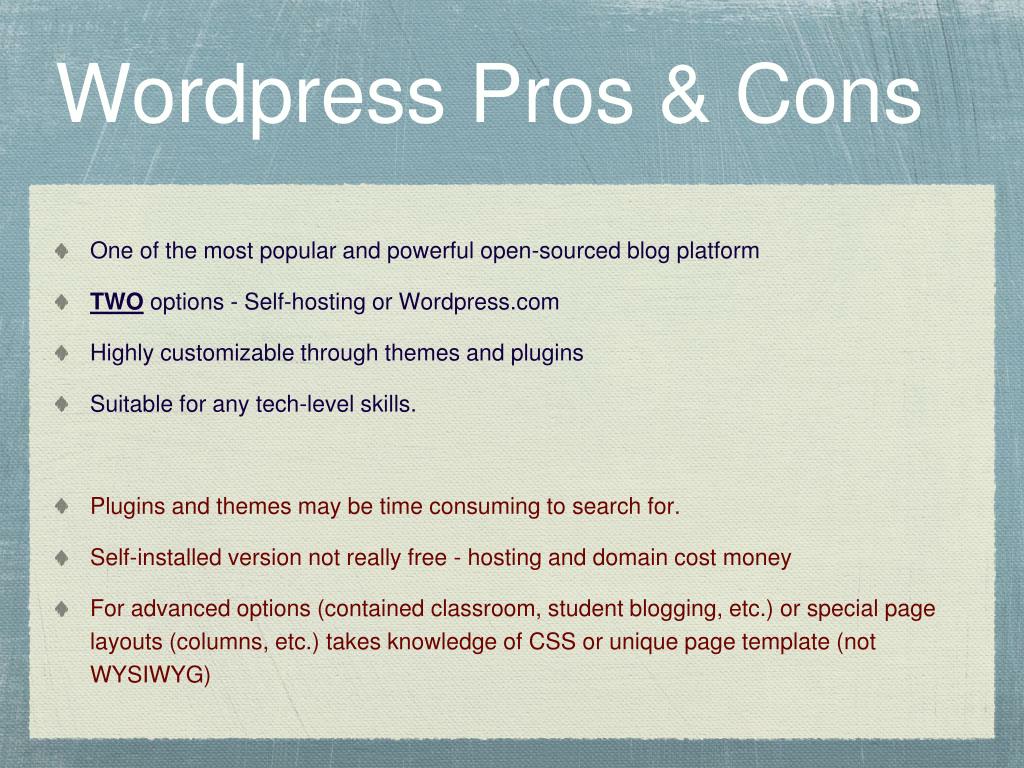 Wordpress Pros & Cons

One of the most popular and powerful open-sourced blog platform

TWO options - Self-hosting or Wordpress.com

Highly customizable through themes and plugins

Suitable for any tech-level skills.

Plugins and themes may be time consuming to search for.

Self-installed version not really free - hosting and domain cost money

For advanced options (contained classroom, student blogging, etc.) or special page layouts (columns, etc.) takes knowledge of CSS or unique page template (not WYSIWYG)